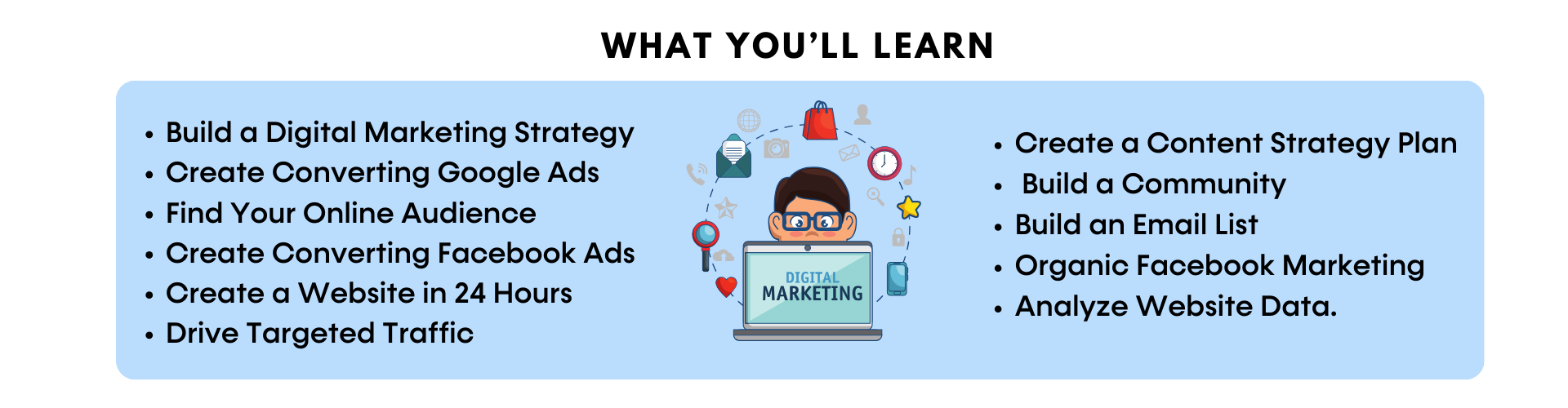 WHAT YOU'LL LEARN

• Build a Digital Marketing Strategy
• Create Converting Google Ads
• Find Your Online Audience
• Create Converting Facebook Ads
• Create a Website in 24 Hours
• Drive Targeted Traffic

DIGITAL MARKETING

• Create a Content Strategy Plan
• Build a Community
• Build an Email List
• Organic Facebook Marketing
• Analyze Website Data.